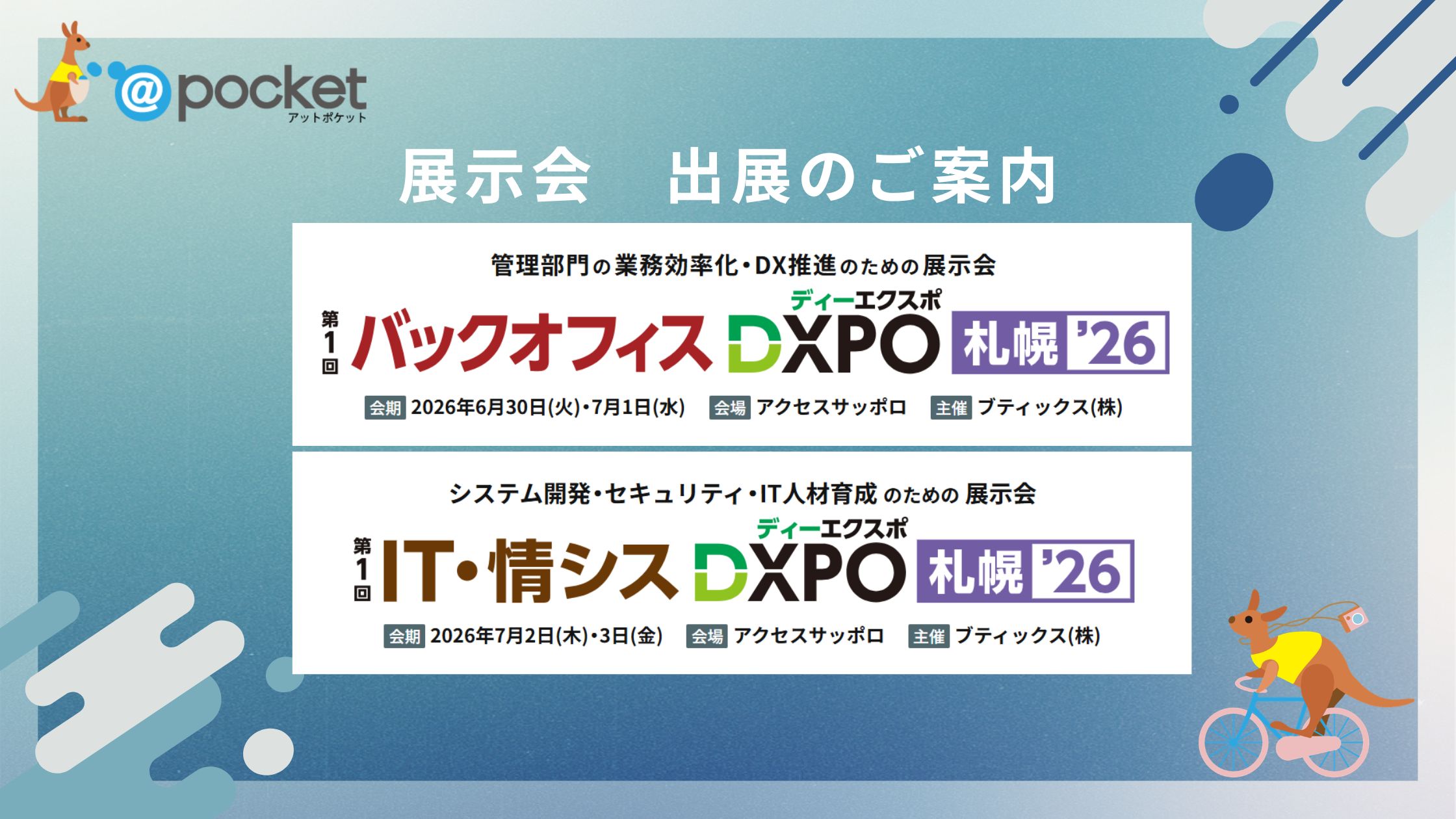 @pocket
アットポケット

展示会　出展のご案内

管理部門の業務効率化・DX推進のための展示会

第1回 バックオフィス ディーエクスポ DXPO 札幌 '26

会期 2026年6月30日(火)・7月1日(水)　会場 アクセスサッポロ　主催 ブティックス(株)

システム開発・セキュリティ・IT人材育成 のための 展示会

第1回 IT・情シス ディーエクスポ DXPO 札幌 '26

会期 2026年7月2日(木)・3日(金)　会場 アクセスサッポロ　主催 ブティックス(株)